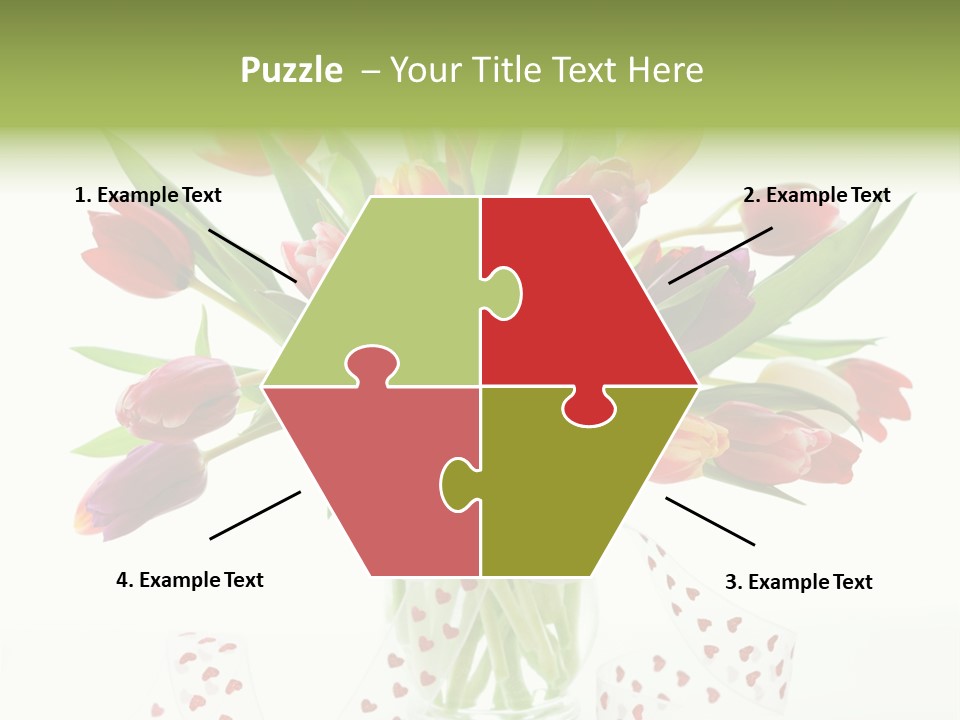 Puzzle – Your Title Text Here

1. Example Text

2. Example Text

4. Example Text

3. Example Text